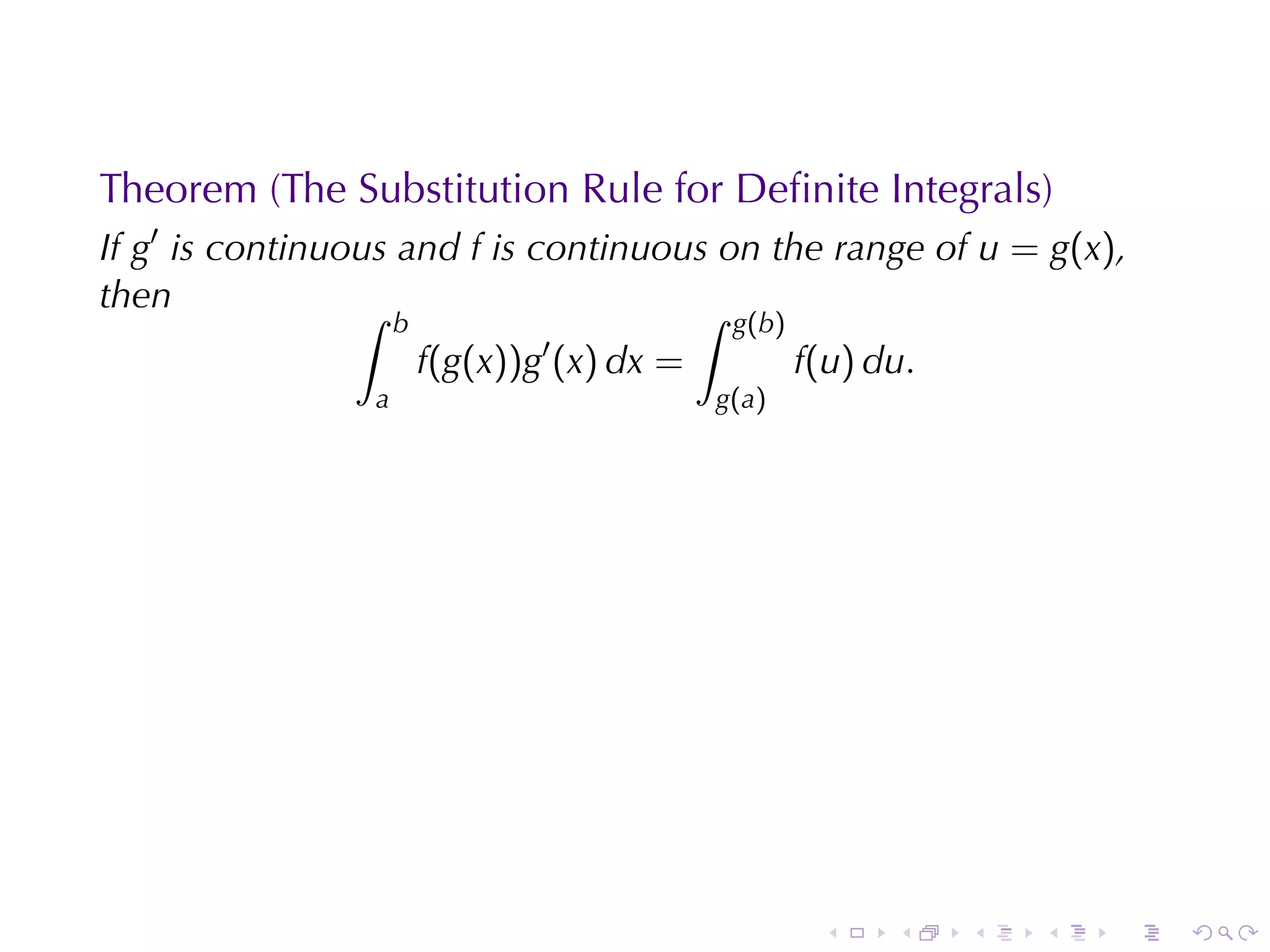 Theorem (The Substitution Rule for Definite Integrals)

If $g'$ is continuous and $f$ is continuous on the range of $u = g(x)$, then

$$\int_a^b f(g(x))g'(x)\,dx = \int_{g(a)}^{g(b)} f(u)\,du.$$